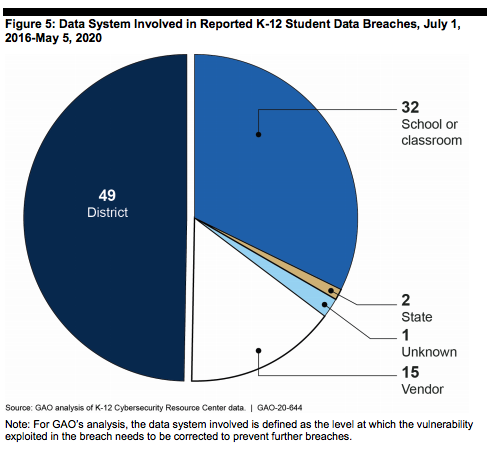 Figure 5: Data System Involved in Reported K-12 Student Data Breaches, July 1, 2016-May 5, 2020

49
District

32
School or classroom

2
State

1
Unknown

15
Vendor

Source: GAO analysis of K-12 Cybersecurity Resource Center data. | GAO-20-644

Note: For GAO's analysis, the data system involved is defined as the level at which the vulnerability exploited in the breach needs to be corrected to prevent further breaches.